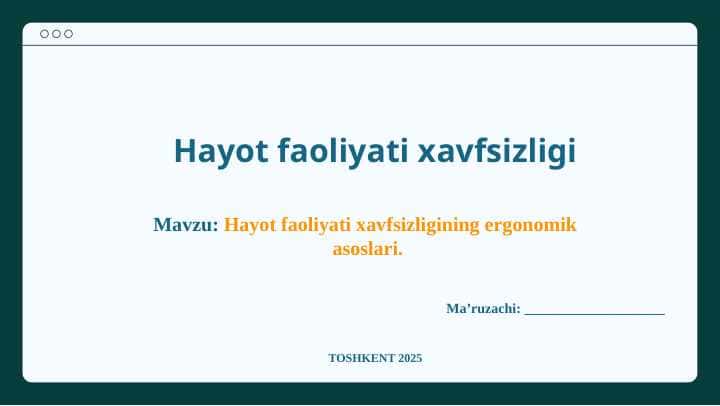 Hayot faoliyati xavfsizligi

Mavzu: Hayot faoliyati xavfsizligining ergonomik asoslari.

Ma’ruzachi: ____________________

TOSHKENT 2025